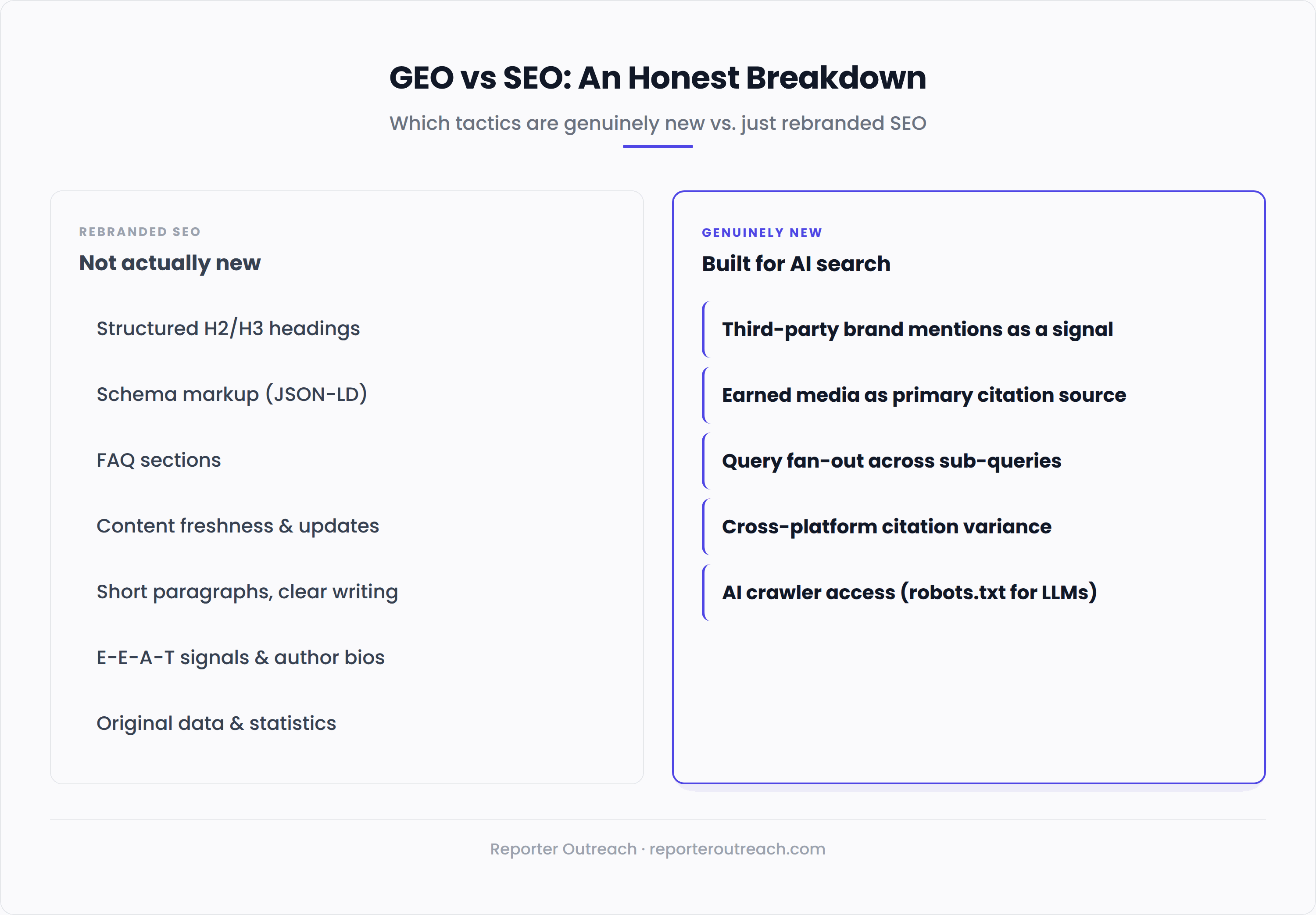 GEO vs SEO: An Honest Breakdown

Which tactics are genuinely new vs. just rebranded SEO

REBRANDED SEO

Not actually new

Structured H2/H3 headings

Schema markup (JSON-LD)

FAQ sections

Content freshness & updates

Short paragraphs, clear writing

E-E-A-T signals & author bios

Original data & statistics

GENUINELY NEW

Built for AI search

Third-party brand mentions as a signal

Earned media as primary citation source

Query fan-out across sub-queries

Cross-platform citation variance

AI crawler access (robots.txt for LLMs)

Reporter Outreach · reporteroutreach.com